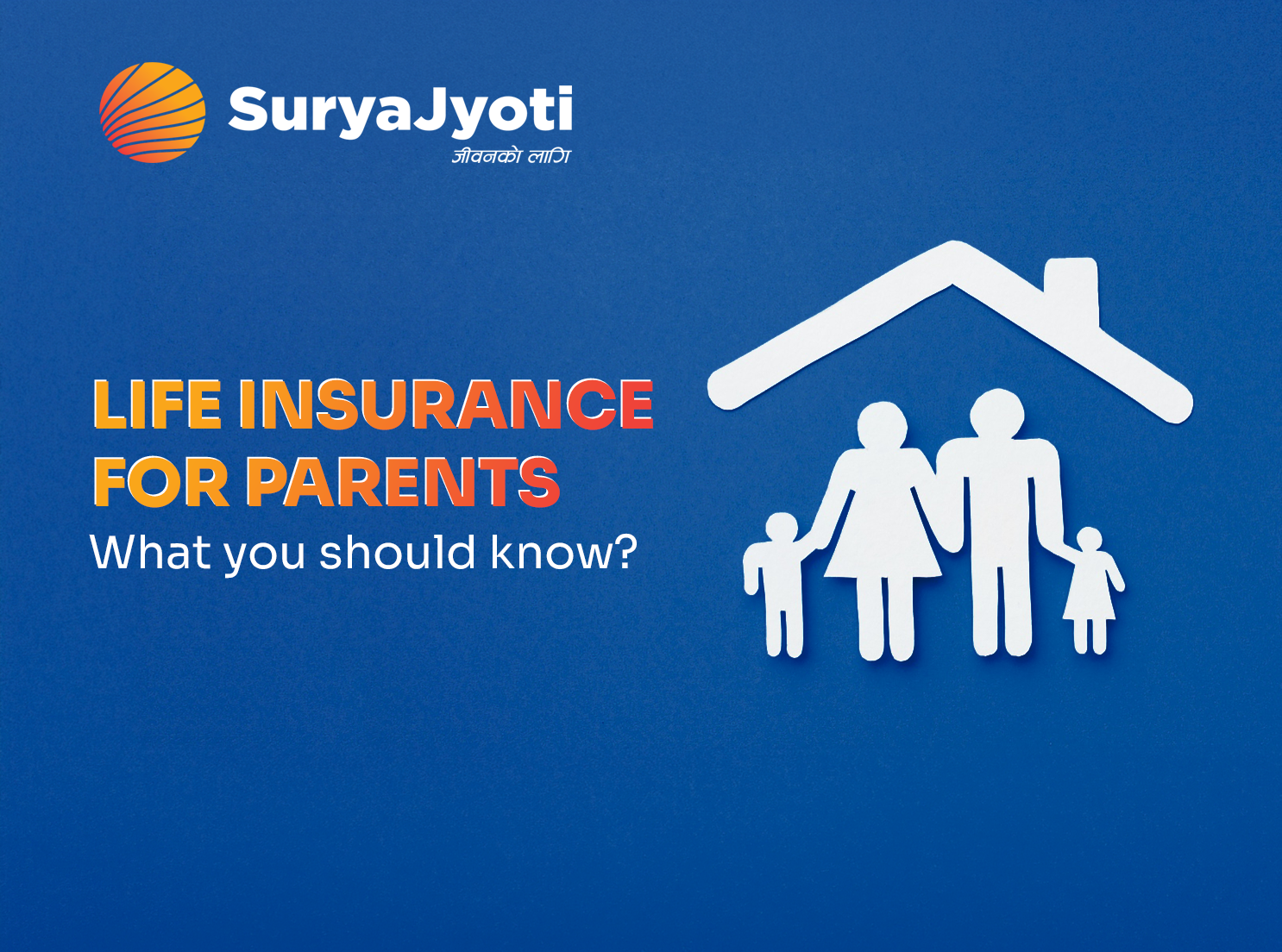 SuryaJyoti
जीवनको लागि

LIFE INSURANCE FOR PARENTS
What you should know?